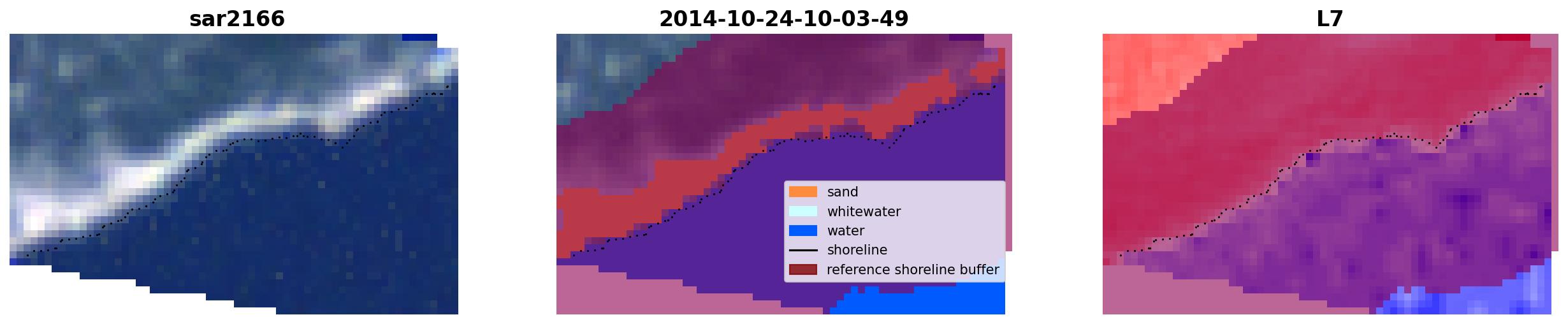 sar2166

2014-10-24-10-03-49

sand
whitewater
water
shoreline
reference shoreline buffer

L7